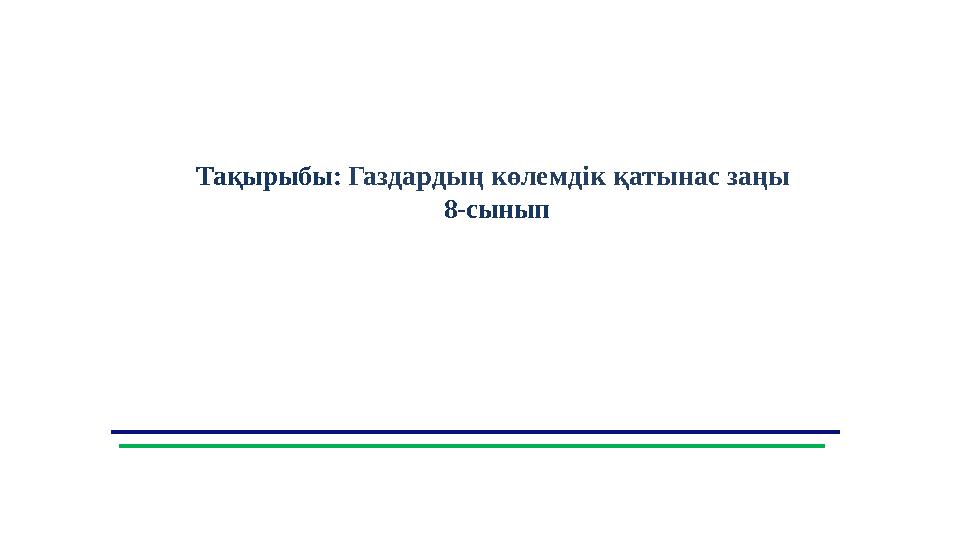 Тақырыбы: Газдардың көлемдік қатынас заңы
8-сынып